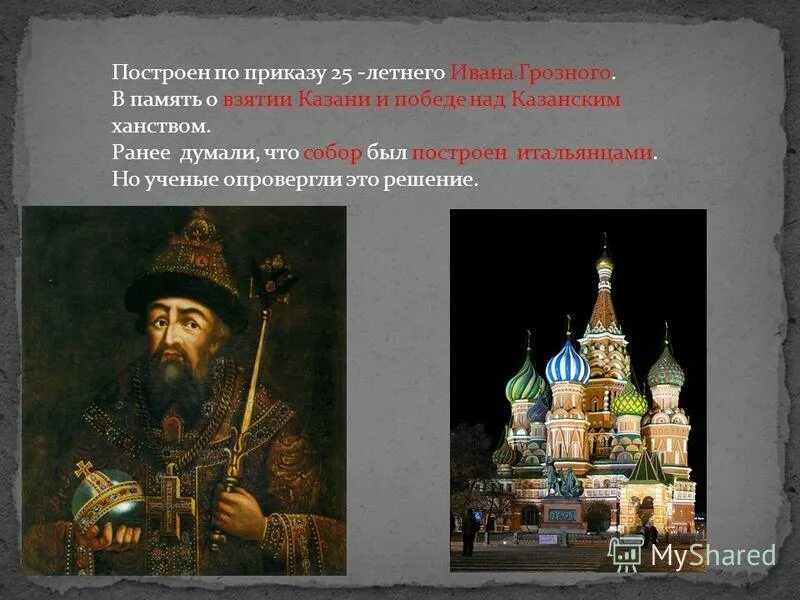 Построен по приказу 25 -летнего Ивана Грозного.
В память о взятии Казани и победе над Казанским ханством.
Ранее думали, что собор был построен итальянцами.
Но ученые опровергли это решение.

MyShared